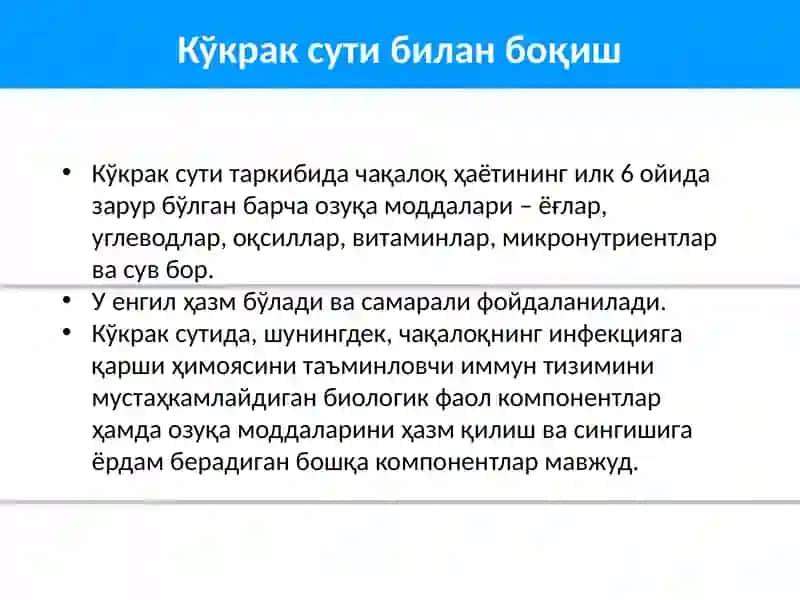 Кўкрак сути билан боқиш

• Кўкрак сути таркибида чақалоқ ҳаётининг илк 6 ойида зарур бўлган барча озуқа моддалари – ёғлар, углеводлар, оқсиллар, витаминлар, микронутриентлар ва сув бор.
• У енгил ҳазм бўлади ва самарали фойдаланилади.
• Кўкрак сутида, шунингдек, чақалоқнинг инфекцияга қарши ҳимоясини таъминловчи иммун тизимини мустаҳкамлайдиган биологик фаол компонентлар ҳамда озуқа моддаларини ҳазм қилиш ва сингишига ёрдам берадиган бошқа компонентлар мавжуд.